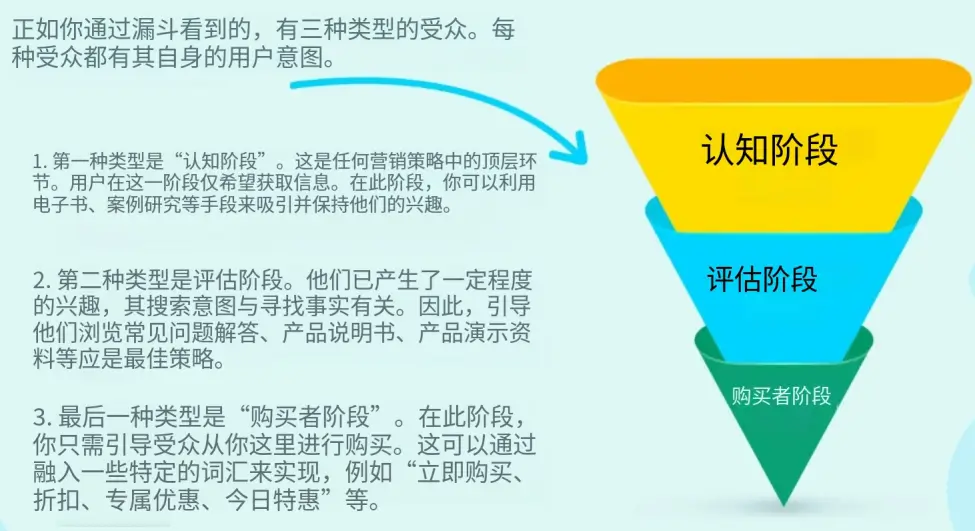 正如你通过漏斗看到的，有三种类型的受众。每种受众都有其自身的用户意图。

1. 第一种类型是“认知阶段”。这是任何营销策略中的顶层环节。用户在这一阶段仅希望获取信息。在此阶段，你可以利用电子书、案例研究等手段来吸引并保持他们的兴趣。

2. 第二种类型是评估阶段。他们已产生了一定程度的兴趣，其搜索意图与寻找事实有关。因此，引导他们浏览常见问题解答、产品说明书、产品演示资料等应是最佳策略。

3. 最后一种类型是“购买者阶段”。在此阶段，你只需引导受众从你这里进行购买。这可以通过融入一些特定的词汇来实现，例如“立即购买、折扣、专属优惠、今日特惠”等。

认知阶段

评估阶段

购买者阶段